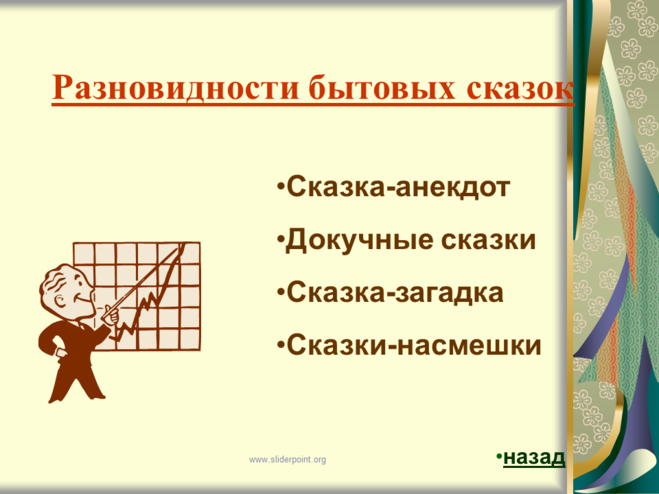 Разновидности бытовых сказок

•Сказка-анекдот

•Докучные сказки

•Сказка-загадка

•Сказки-насмешки

www.sliderpoint.org

•назад